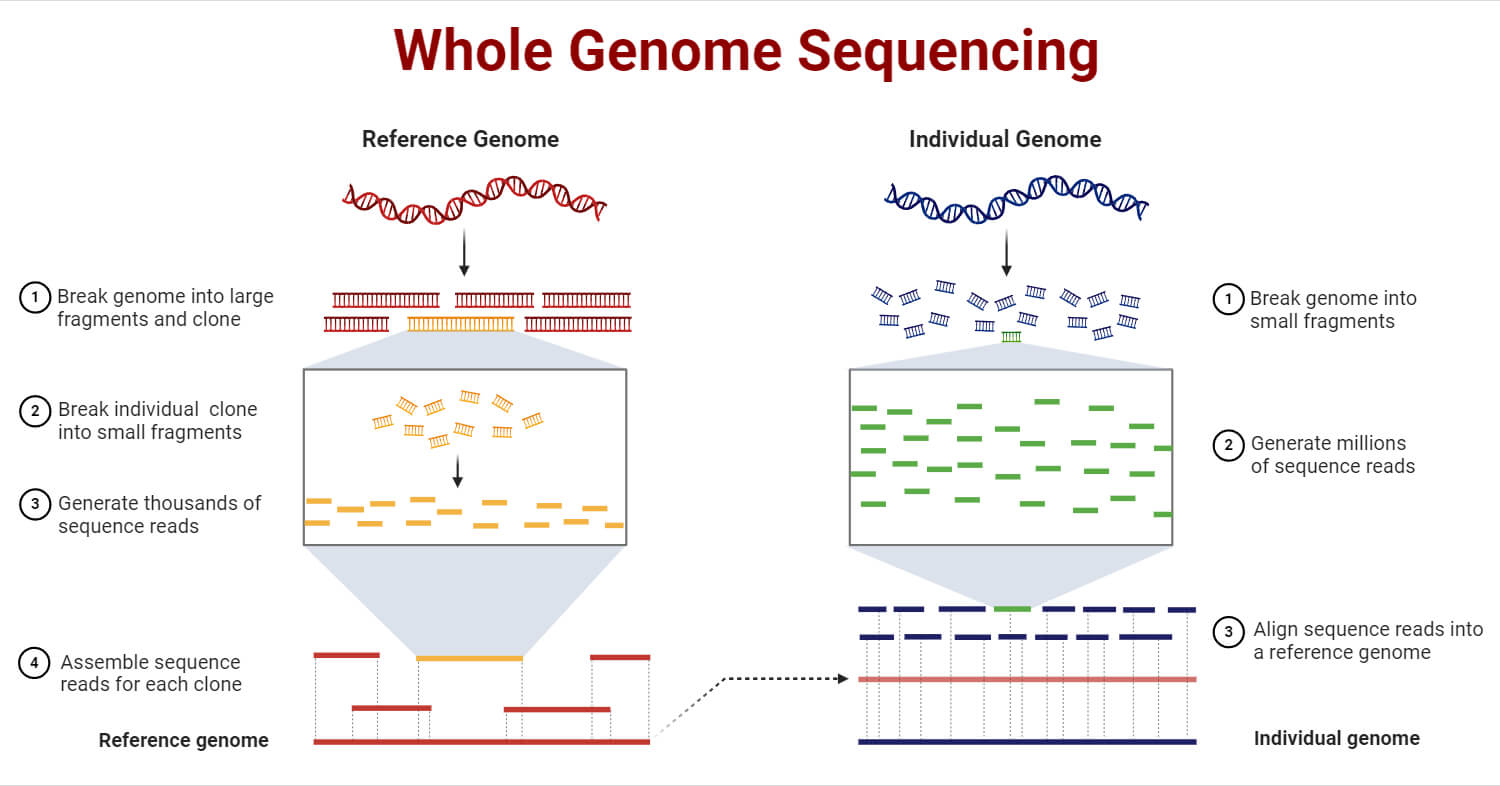 Whole Genome Sequencing

Reference Genome

1 Break genome into large fragments and clone

2 Break individual clone into small fragments

3 Generate thousands of sequence reads

4 Assemble sequence reads for each clone

Reference genome

Individual Genome

1 Break genome into small fragments

2 Generate millions of sequence reads

3 Align sequence reads into a reference genome

Individual genome